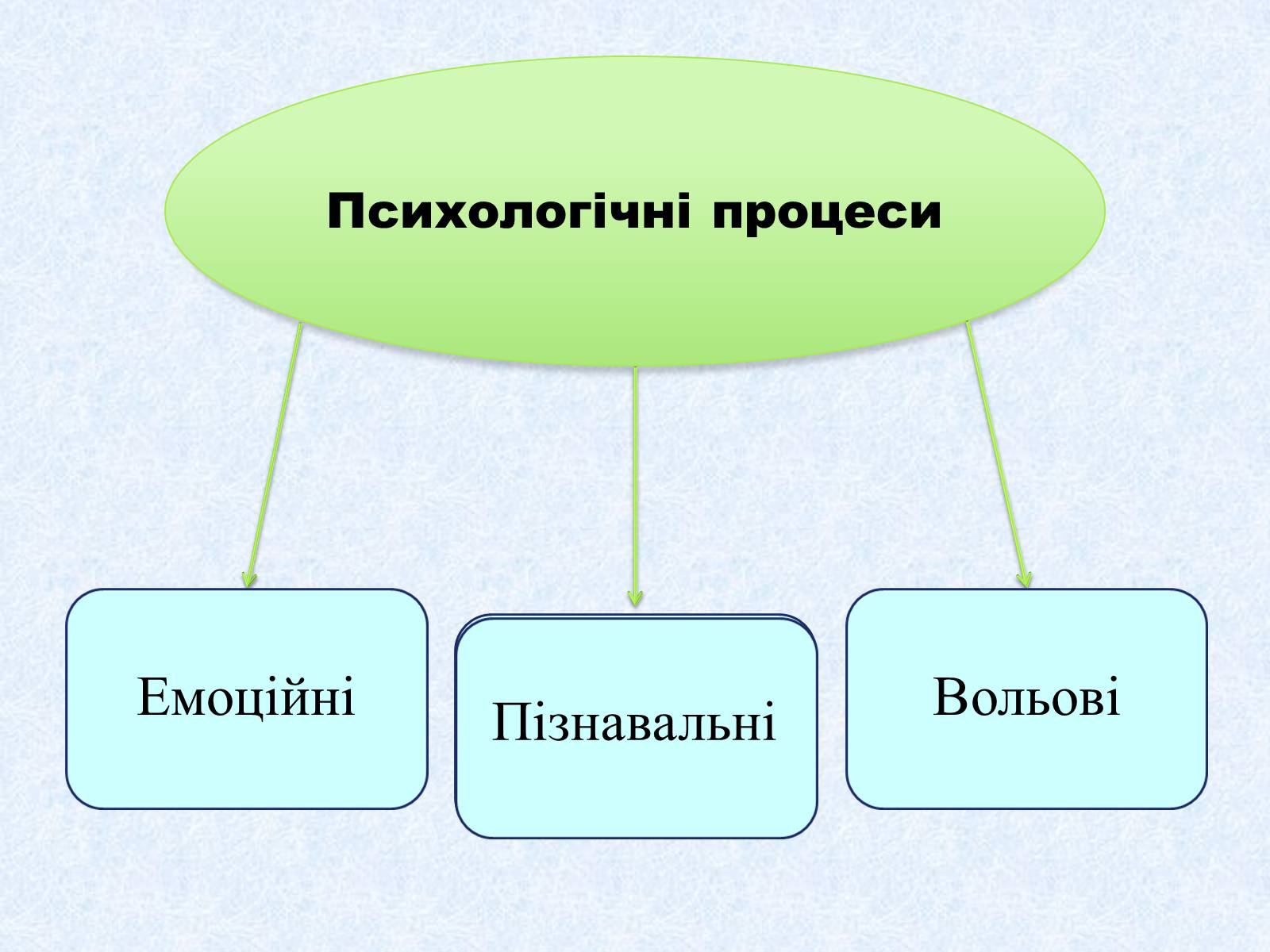 Психологічні процеси

Емоційні

Пізнавальні

Вольові